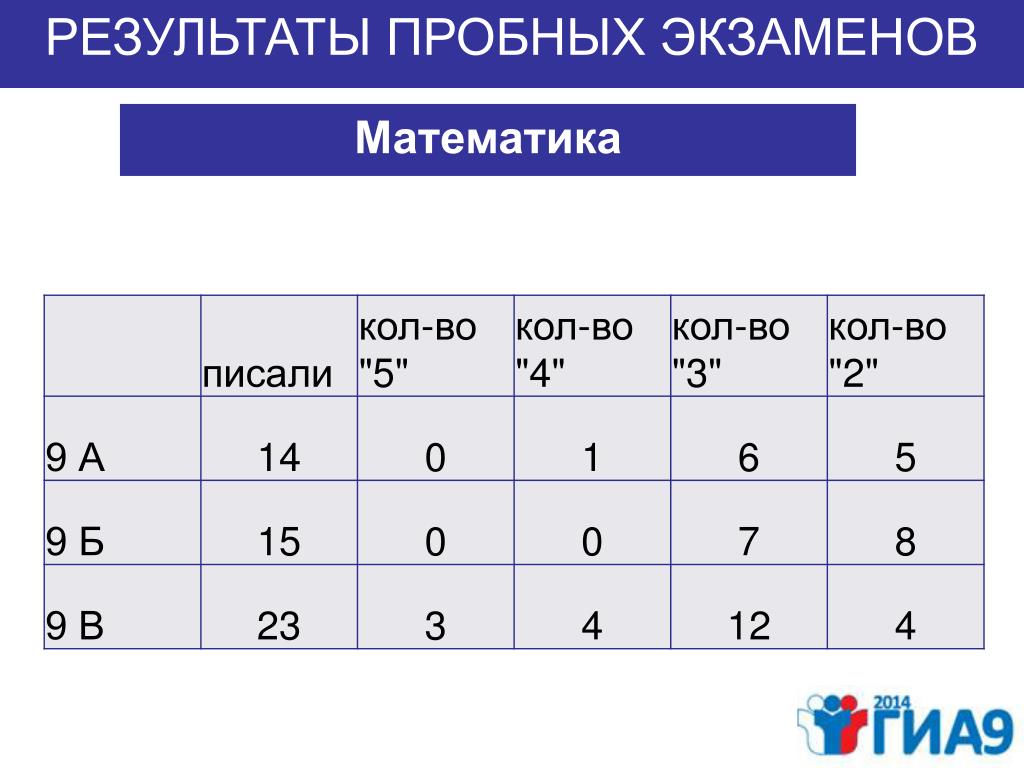 РЕЗУЛЬТАТЫ ПРОБНЫХ ЭКЗАМЕНОВ

Математика

| | писали | кол-во "5" | кол-во "4" | кол-во "3" | кол-во "2" |
|---|---|---|---|---|---|
| 9 А | 14 | 0 | 1 | 6 | 5 |
| 9 Б | 15 | 0 | 0 | 7 | 8 |
| 9 В | 23 | 3 | 4 | 12 | 4 |

2014 ГИА9